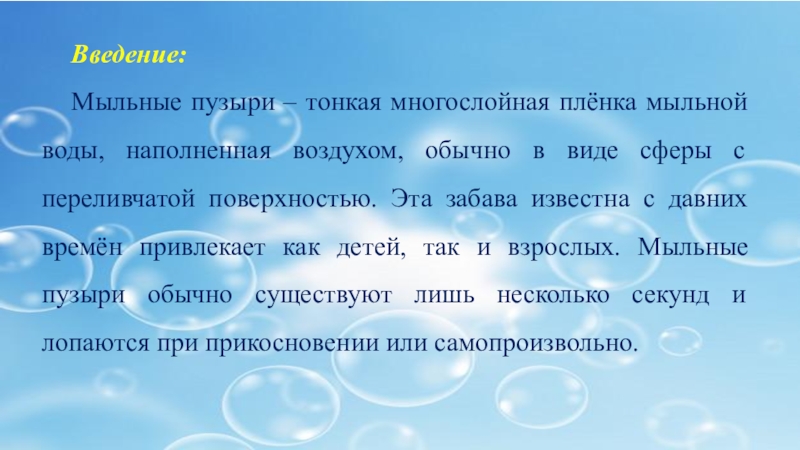 Введение:

Мыльные пузыри – тонкая многослойная плёнка мыльной воды, наполненная воздухом, обычно в виде сферы с переливчатой поверхностью. Эта забава известна с давних времён привлекает как детей, так и взрослых. Мыльные пузыри обычно существуют лишь несколько секунд и лопаются при прикосновении или самопроизвольно.